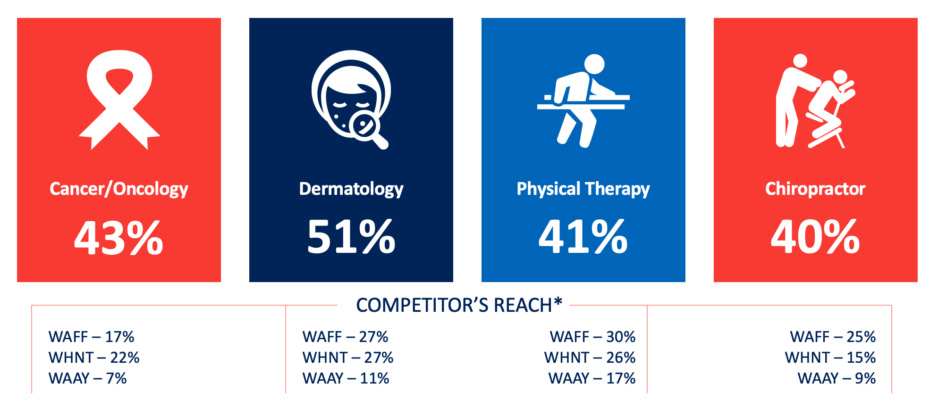 Cancer/Oncology
43%

Dermatology
51%

Physical Therapy
41%

Chiropractor
40%

COMPETITOR'S REACH*

WAFF – 17%
WHNT – 22%
WAAY – 7%

WAFF – 27%
WHNT – 27%
WAAY – 11%

WAFF – 30%
WHNT – 26%
WAAY – 17%

WAFF – 25%
WHNT – 15%
WAAY – 9%